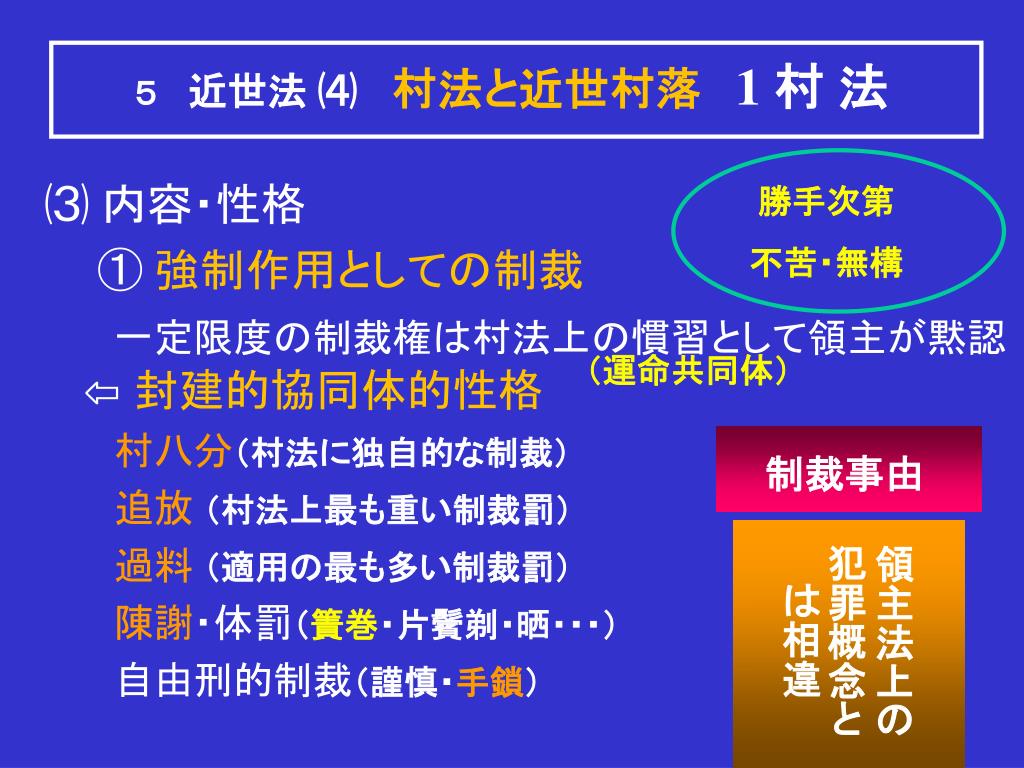 ５　近世法 ⑷　村法と近世村落　1 村 法

⑶ 内容・性格

勝手次第
不苦・無構

① 強制作用としての制裁

一定限度の制裁権は村法上の慣習として領主が黙認

⇦ 封建的協同体的性格

（運命共同体）

村八分（村法に独自的な制裁）

追放（村法上最も重い制裁罰）

過料（適用の最も多い制裁罰）

陳謝・体罰（簀巻・片鬢剃・晒・・・）

自由刑的制裁（謹慎・手鎖）

制裁事由

領主法上の犯罪概念とは相違